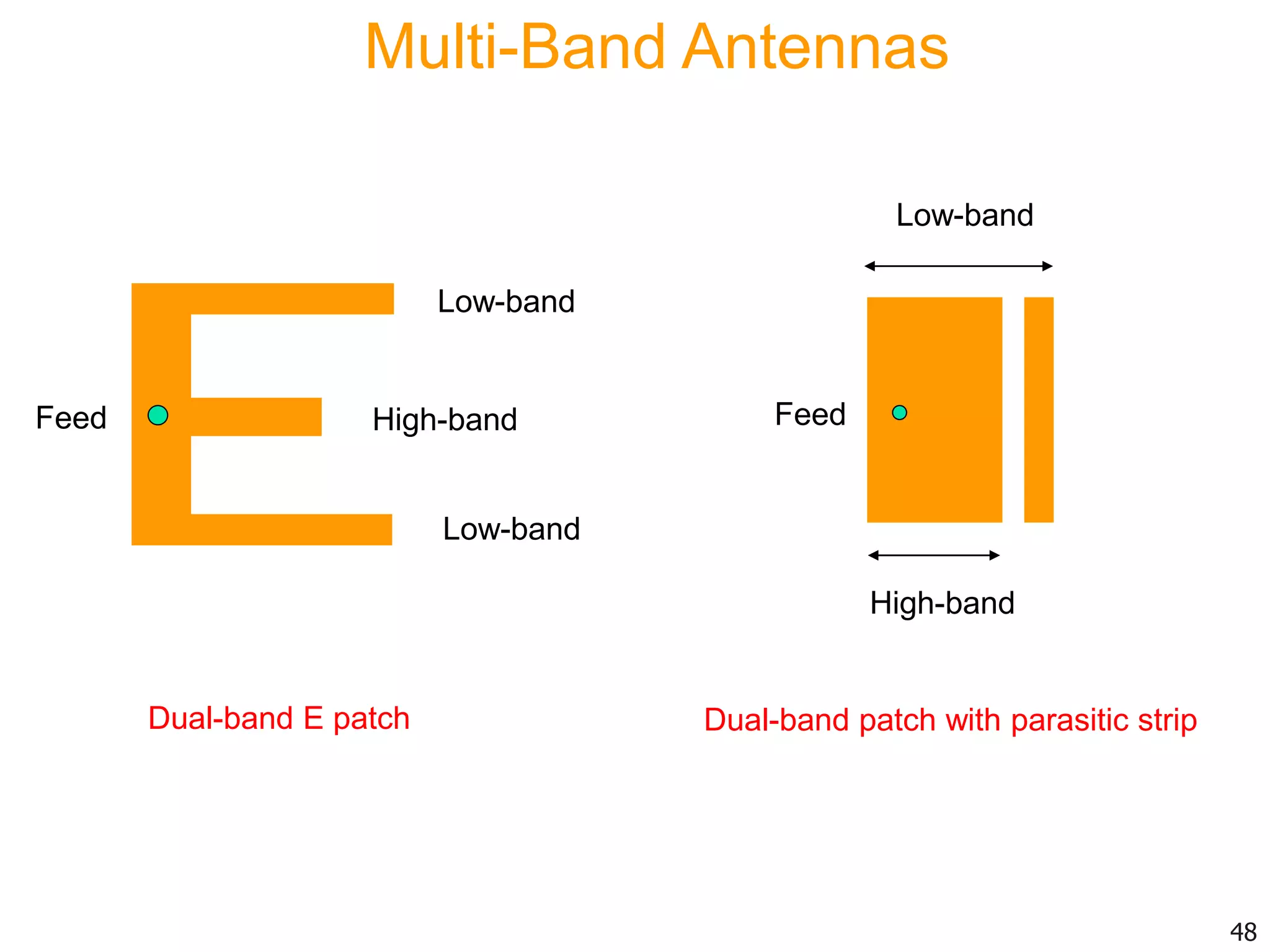 Multi-Band Antennas

Low-band

Feed

High-band

Low-band

Dual-band E patch

Low-band

Feed

High-band

Dual-band patch with parasitic strip

48